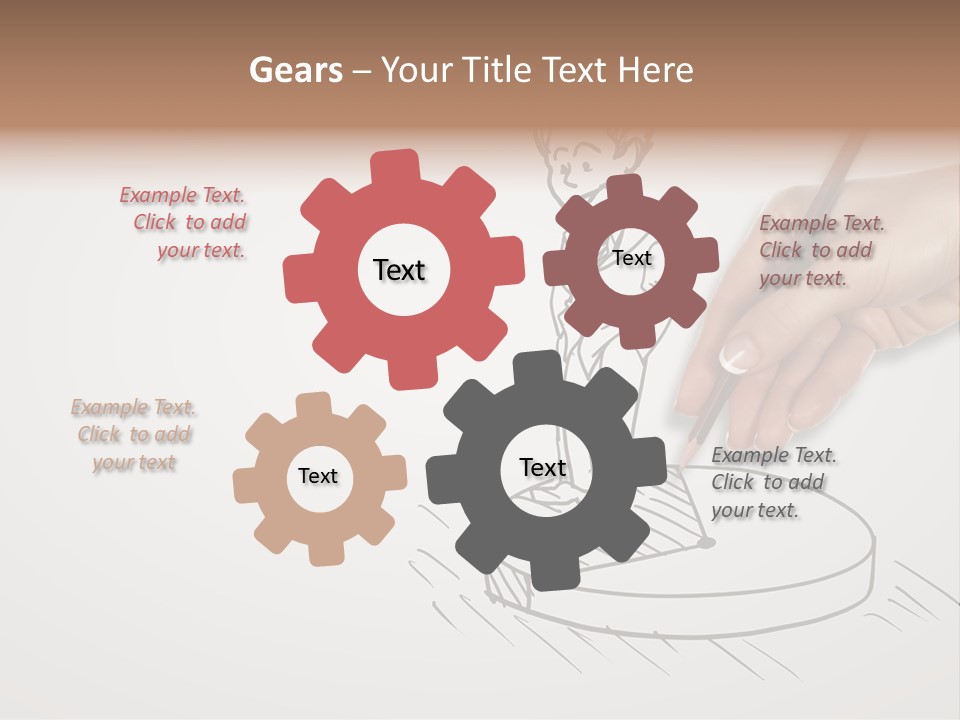 Gears – Your Title Text Here

Example Text. Click to add your text.

Text

Text

Example Text. Click to add your text.

Example Text. Click to add your text

Text

Text

Example Text. Click to add your text.